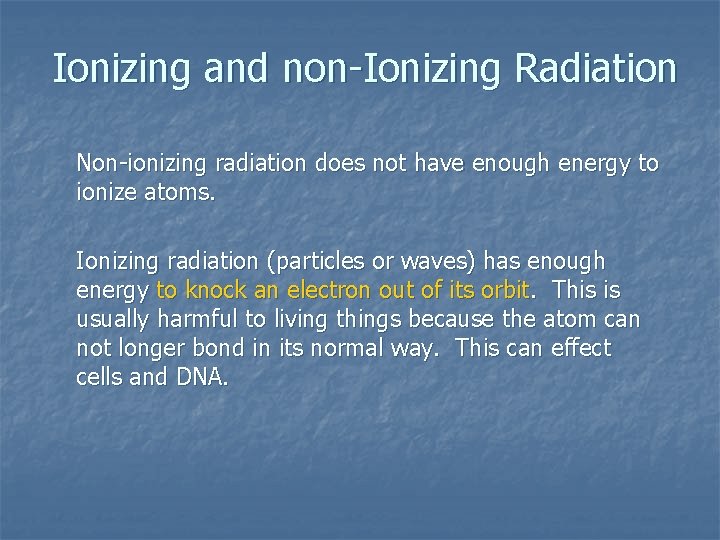 Ionizing and non-Ionizing Radiation

Non-ionizing radiation does not have enough energy to ionize atoms.

Ionizing radiation (particles or waves) has enough energy to knock an electron out of its orbit. This is usually harmful to living things because the atom can not longer bond in its normal way. This can effect cells and DNA.